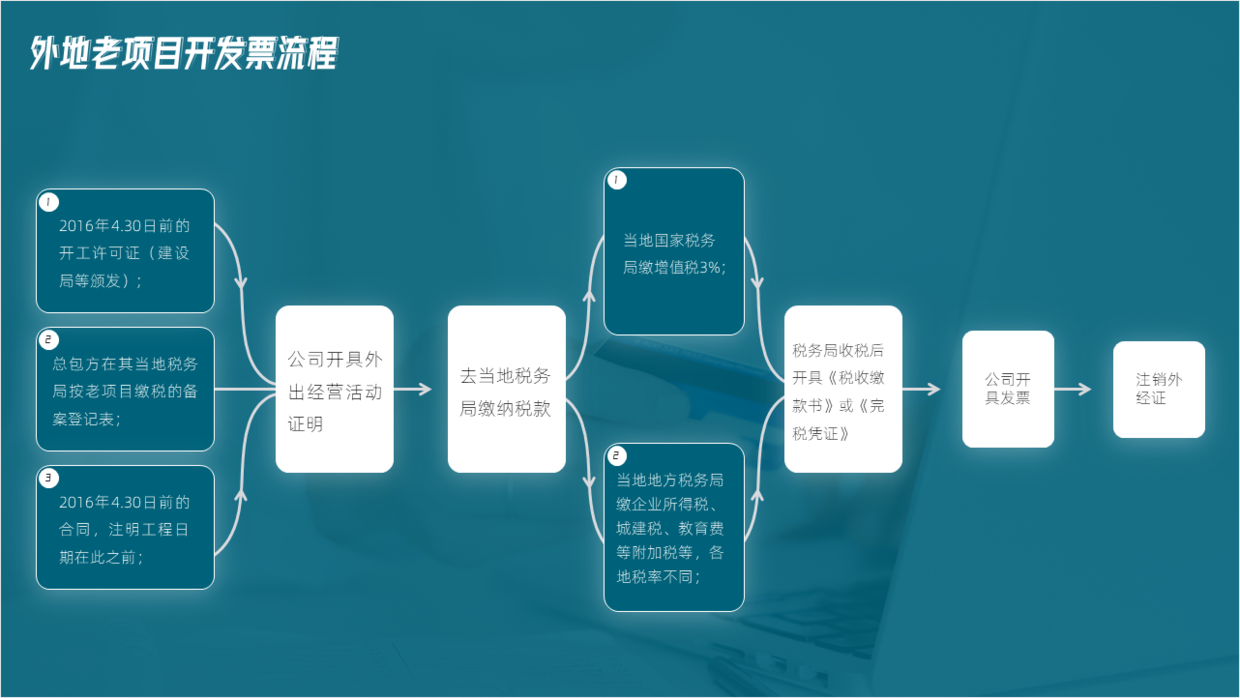 外地老项目开发票流程

1
2016年4.30日前的开工许可证（建设局等颁发）；

2
总包方在其当地税务局按老项目缴税的备案登记表；

3
2016年4.30日前的合同，注明工程日期在此之前；

公司开具外出经营活动证明

去当地税务局缴纳税款

1
当地国家税务局缴增值税3%；

2
当地地方税务局缴企业所得税、城建税、教育费等附加税等，各地税率不同；

税务局收税后开具《税收缴款书》或《完税凭证》

公司开具发票

注销外经证